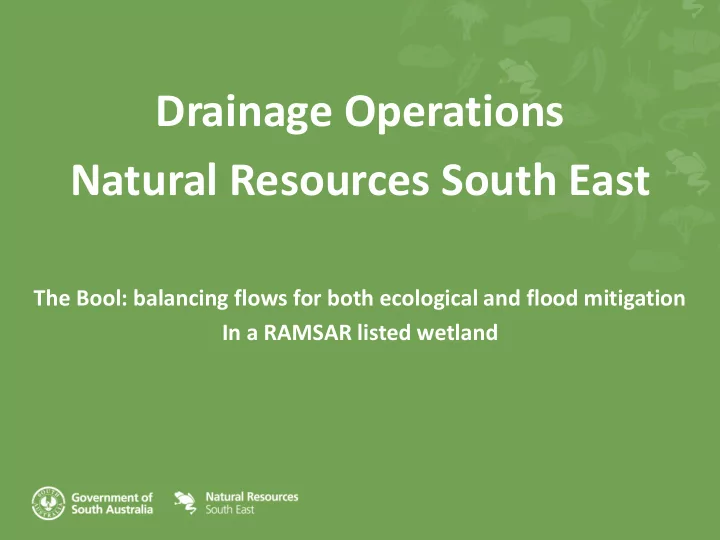 Drainage Operations
Natural Resources South East

The Bool: balancing flows for both ecological and flood mitigation
In a RAMSAR listed wetland

Government of South Australia

Natural Resources South East